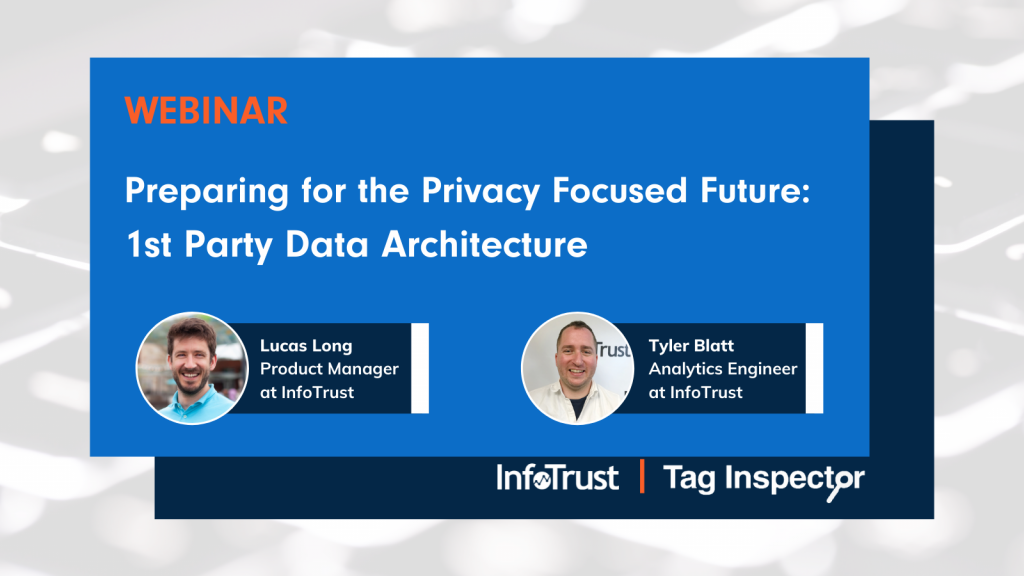 WEBINAR

Preparing for the Privacy Focused Future: 1st Party Data Architecture

Lucas Long
Product Manager
at InfoTrust

Trust

Tyler Blatt
Analytics Engineer
at InfoTrust

InfoTrust | Tag Inspector